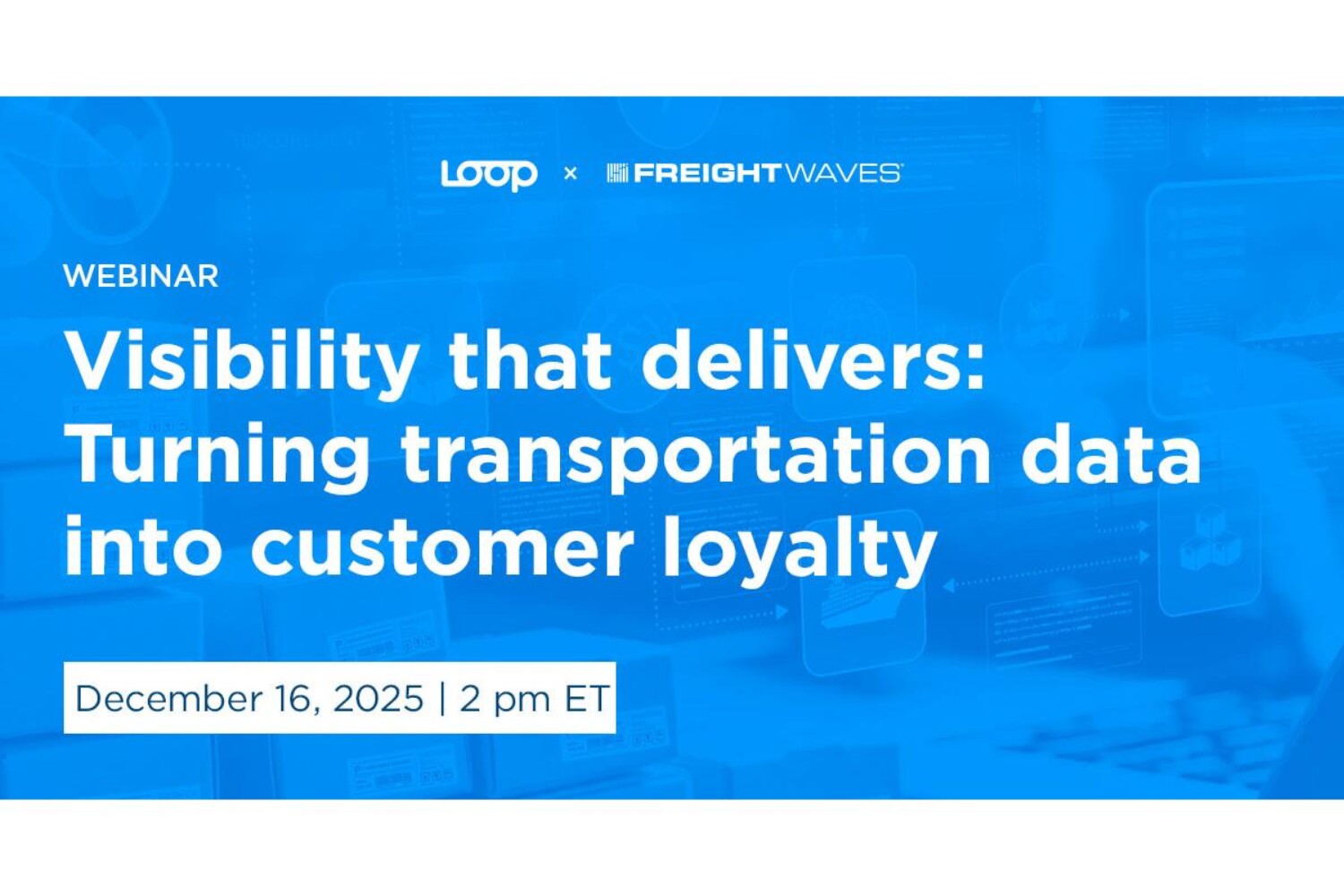 Loop × FREIGHTWAVES

WEBINAR

Visibility that delivers: Turning transportation data into customer loyalty

December 16, 2025 | 2 pm ET